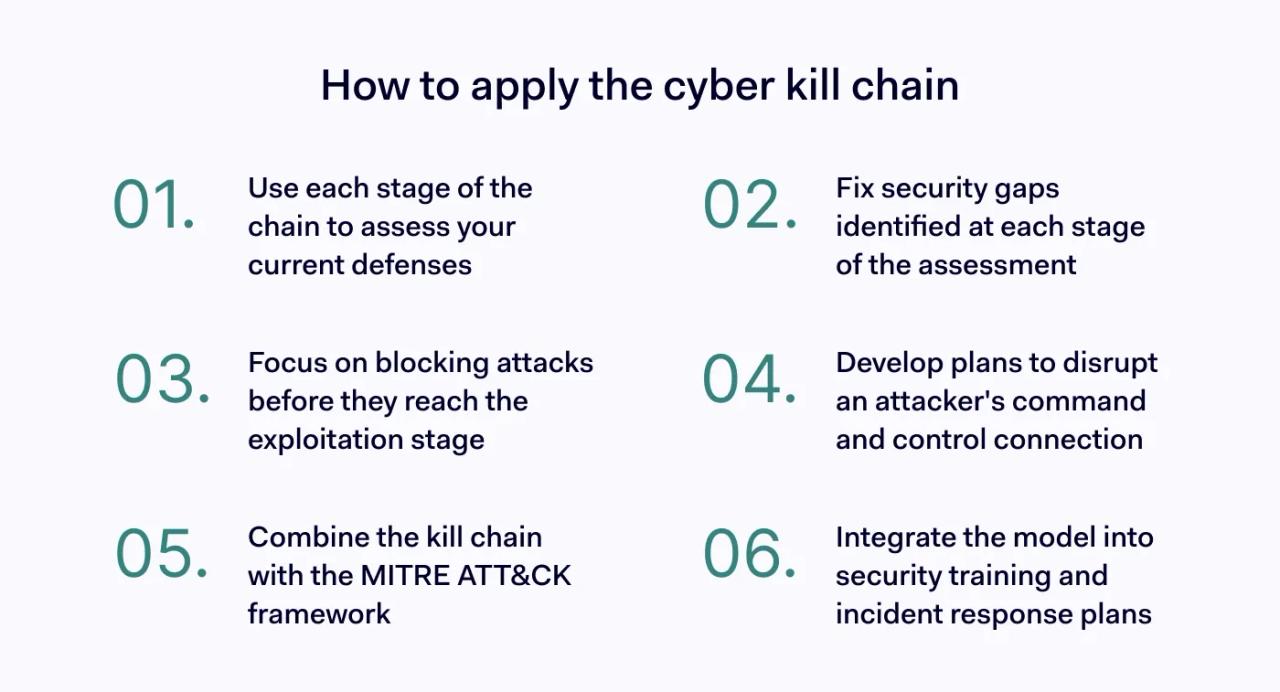 How to apply the cyber kill chain

01. Use each stage of the chain to assess your current defenses

02. Fix security gaps identified at each stage of the assessment

03. Focus on blocking attacks before they reach the exploitation stage

04. Develop plans to disrupt an attacker's command and control connection

05. Combine the kill chain with the MITRE ATT&CK framework

06. Integrate the model into security training and incident response plans